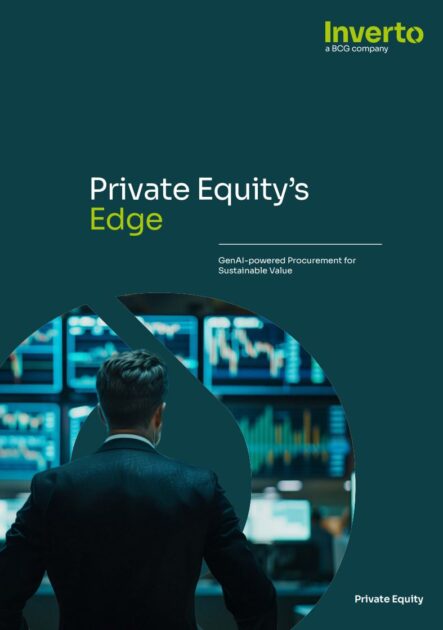 Inverto
a BCG company

Private Equity's
Edge

GenAI-powered Procurement for Sustainable Value

Private Equity